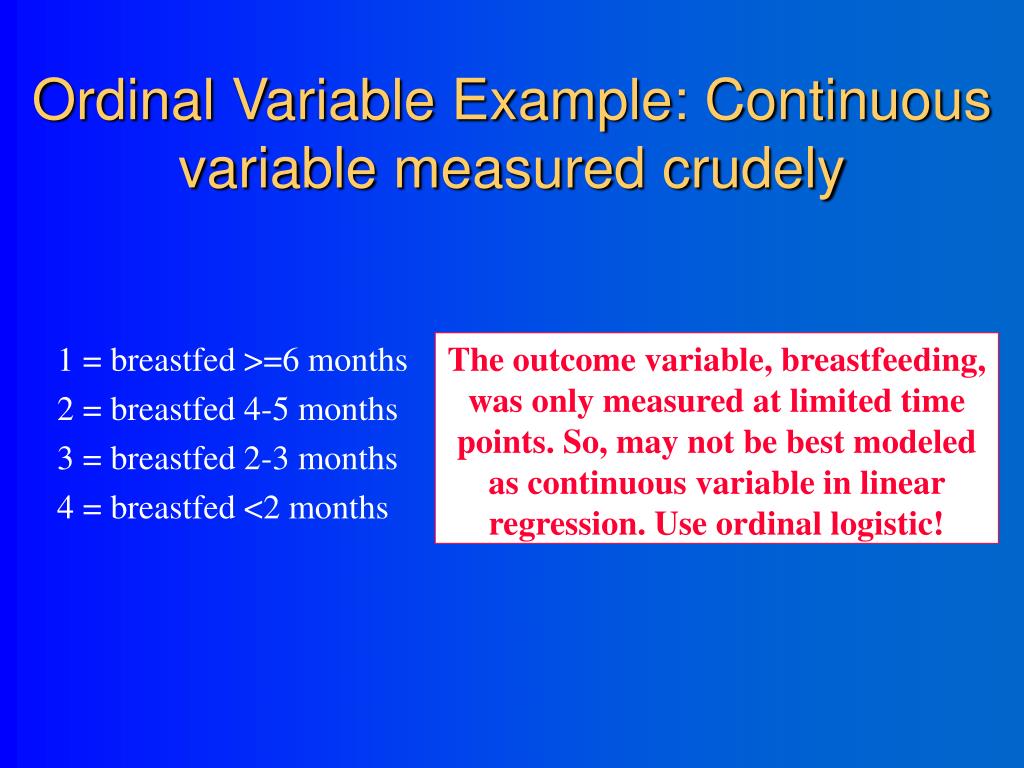 Ordinal Variable Example: Continuous variable measured crudely

1 = breastfed >=6 months
2 = breastfed 4-5 months
3 = breastfed 2-3 months
4 = breastfed <2 months

The outcome variable, breastfeeding, was only measured at limited time points. So, may not be best modeled as continuous variable in linear regression. Use ordinal logistic!